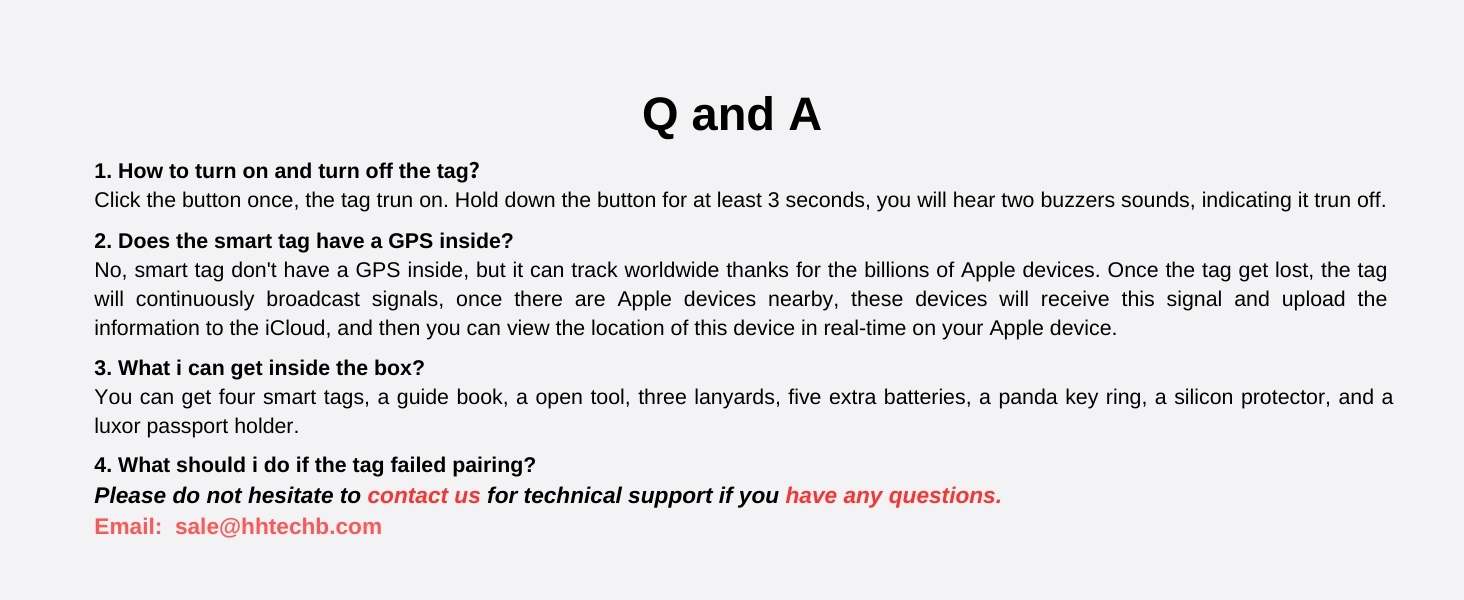 Q and A

1. How to turn on and turn off the tag?
Click the button once, the tag trun on. Hold down the button for at least 3 seconds, you will hear two buzzers sounds, indicating it trun off.

2. Does the smart tag have a GPS inside?
No, smart tag don't have a GPS inside, but it can track worldwide thanks for the billions of Apple devices. Once the tag get lost, the tag will continuously broadcast signals, once there are Apple devices nearby, these devices will receive this signal and upload the information to the iCloud, and then you can view the location of this device in real-time on your Apple device.

3. What i can get inside the box?
You can get four smart tags, a guide book, a open tool, three lanyards, five extra batteries, a panda key ring, a silicon protector, and a luxor passport holder.

4. What should i do if the tag failed pairing?
Please do not hesitate to contact us for technical support if you have any questions.
Email: sale@hhtechb.com